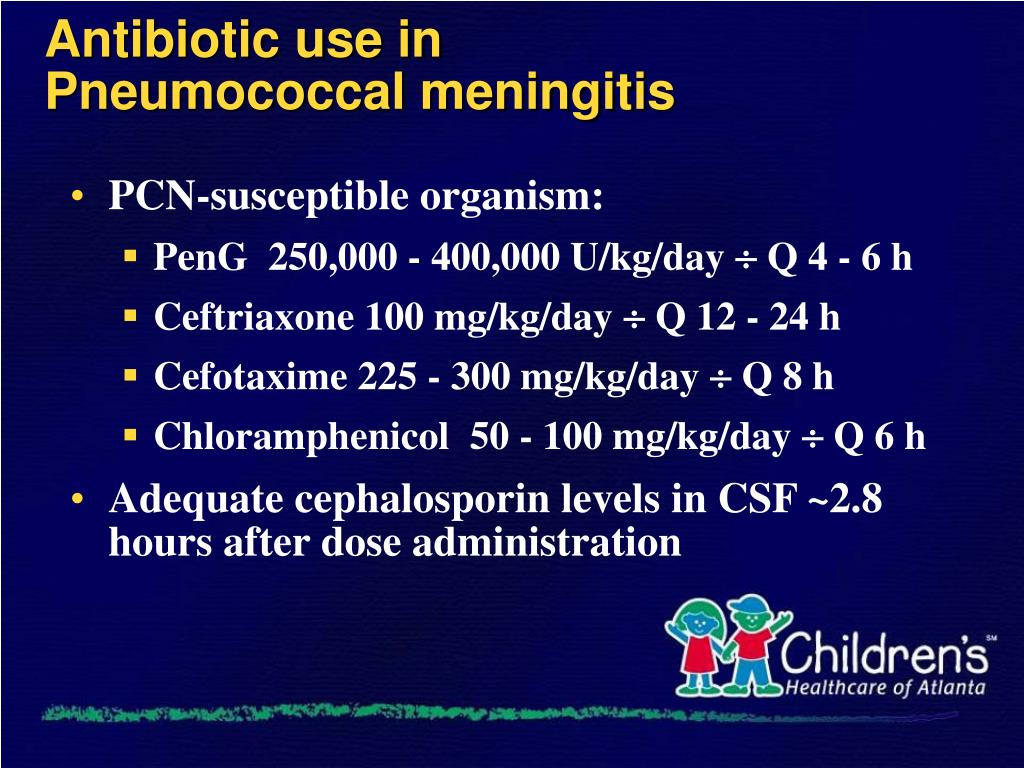 Antibiotic use in Pneumococcal meningitis

• PCN-susceptible organism:
▪ PenG 250,000 - 400,000 U/kg/day ÷ Q 4 - 6 h
▪ Ceftriaxone 100 mg/kg/day ÷ Q 12 - 24 h
▪ Cefotaxime 225 - 300 mg/kg/day ÷ Q 8 h
▪ Chloramphenicol 50 - 100 mg/kg/day ÷ Q 6 h
• Adequate cephalosporin levels in CSF ~2.8 hours after dose administration

Children's SM
Healthcare of Atlanta